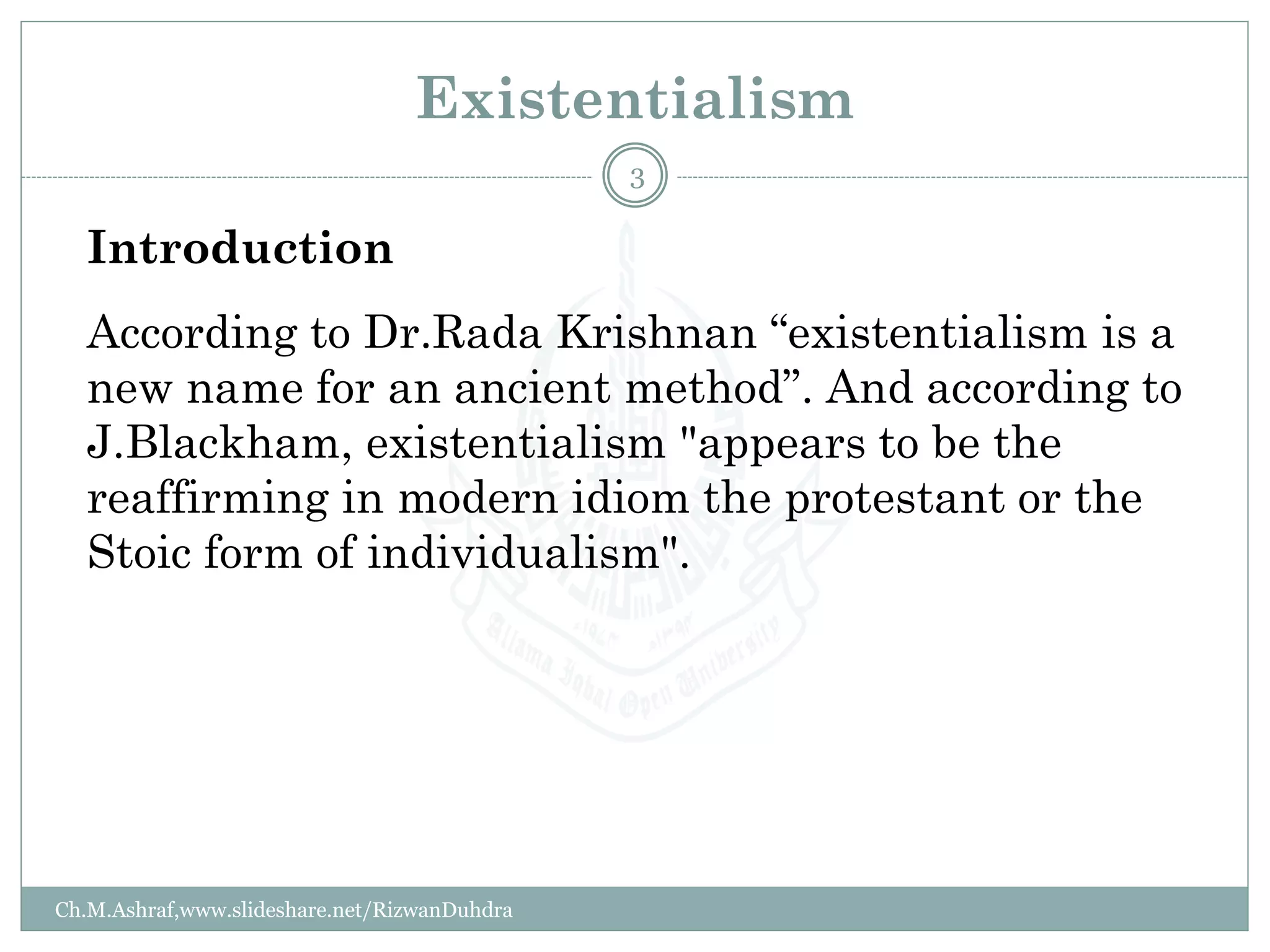 Existentialism

3

Introduction

According to Dr.Rada Krishnan “existentialism is a new name for an ancient method”. And according to J.Blackham, existentialism "appears to be the reaffirming in modern idiom the protestant or the Stoic form of individualism".

Allama Iqbal Open University

Ch.M.Ashraf,www.slideshare.net/RizwanDuhdra